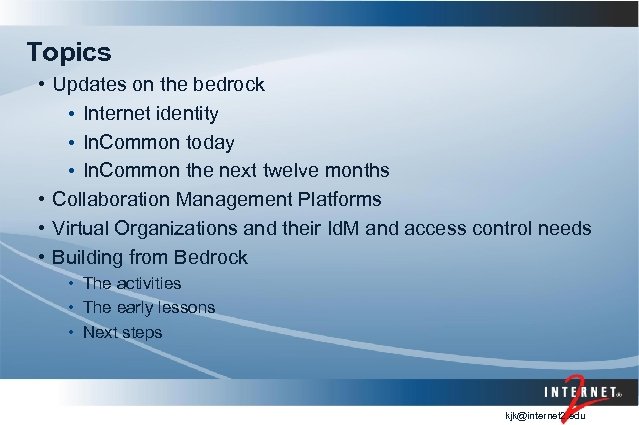 Topics

• Updates on the bedrock
  • Internet identity
  • InCommon today
  • InCommon the next twelve months
• Collaboration Management Platforms
• Virtual Organizations and their IdM and access control needs
• Building from Bedrock
  • The activities
  • The early lessons
  • Next steps

INTERNET 2

kjk@internet2.edu